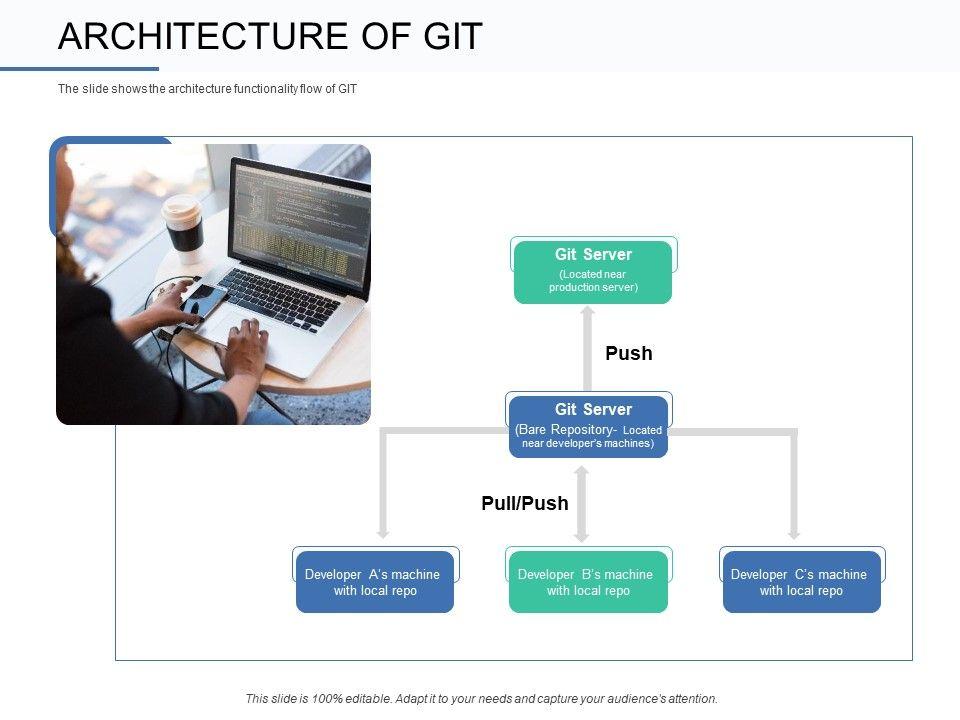 ARCHITECTURE OF GIT

The slide shows the architecture functionality flow of GIT

Git Server
(Located near production server)

Push

Git Server
(Bare Repository- Located near developer's machines)

Pull/Push

Developer A's machine with local repo

Developer B's machine with local repo

Developer C's machine with local repo

This slide is 100% editable. Adapt it to your needs and capture your audience's attention.